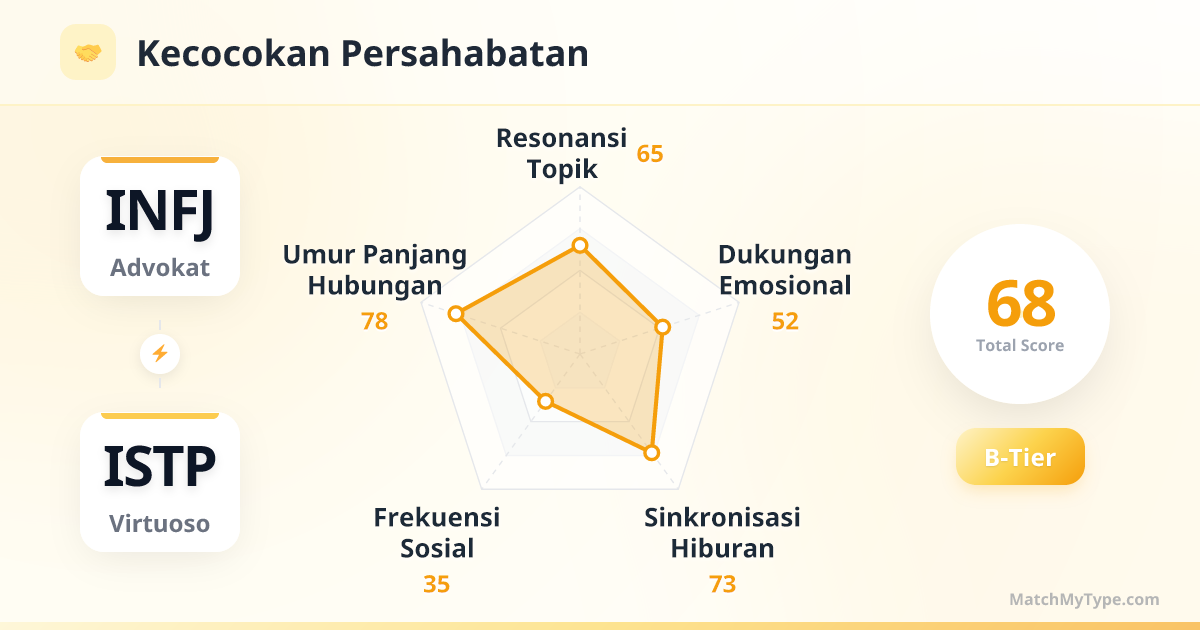 Kecocokan Persahabatan

INFJ
Advokat

ISTP
Virtuoso

Resonansi Topik
65

Dukungan Emosional
52

Sinkronisasi Hiburan
73

Frekuensi Sosial
35

Umur Panjang Hubungan
78

68
Total Score

B-Tier

MatchMyType.com